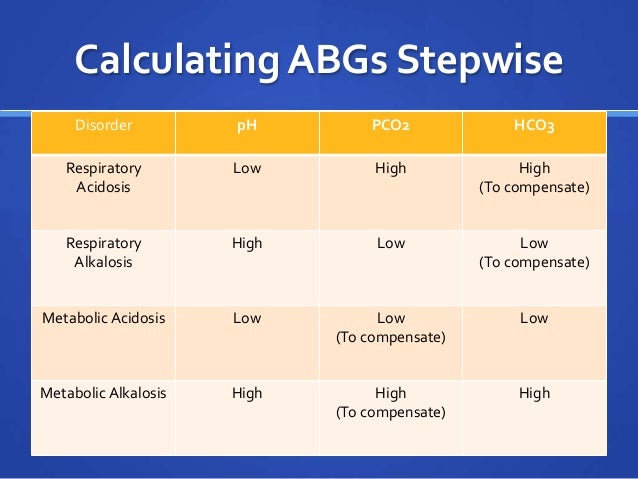 Calculating ABGs Stepwise

| Disorder | pH | PCO2 | HCO3 |
|---|---|---|---|
| Respiratory Acidosis | Low | High | High (To compensate) |
| Respiratory Alkalosis | High | Low | Low (To compensate) |
| Metabolic Acidosis | Low | Low (To compensate) | Low |
| Metabolic Alkalosis | High | High (To compensate) | High |